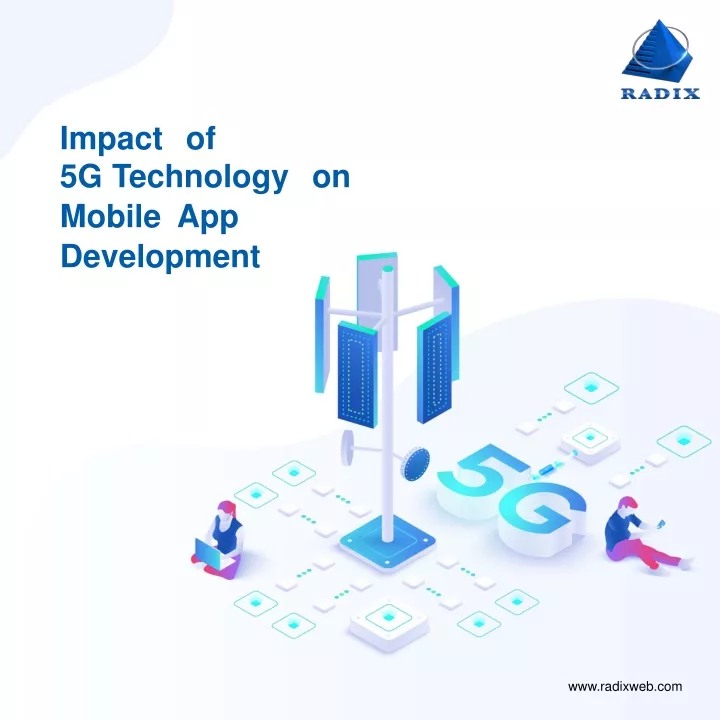 RADIX

Impact of 5G Technology on Mobile App Development

5G

www.radixweb.com